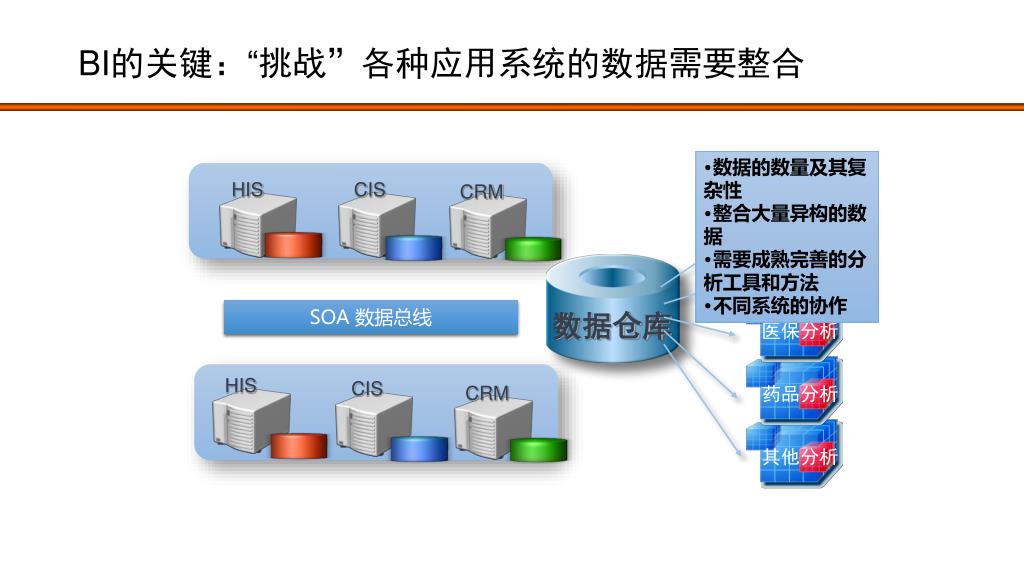 BI的关键：“挑战”各种应用系统的数据需要整合

HIS CIS CRM

SOA 数据总线

HIS CIS CRM

数据仓库

•数据的数量及其复杂性
•整合大量异构的数据
•需要成熟完善的分析工具和方法
•不同系统的协作

医保分析

药品分析

其他分析